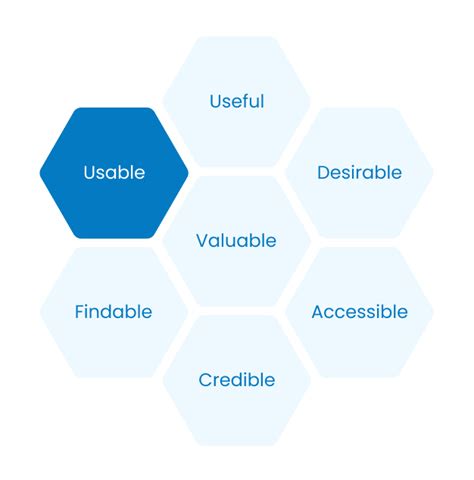 Useful

Usable

Desirable

Valuable

Findable

Accessible

Credible